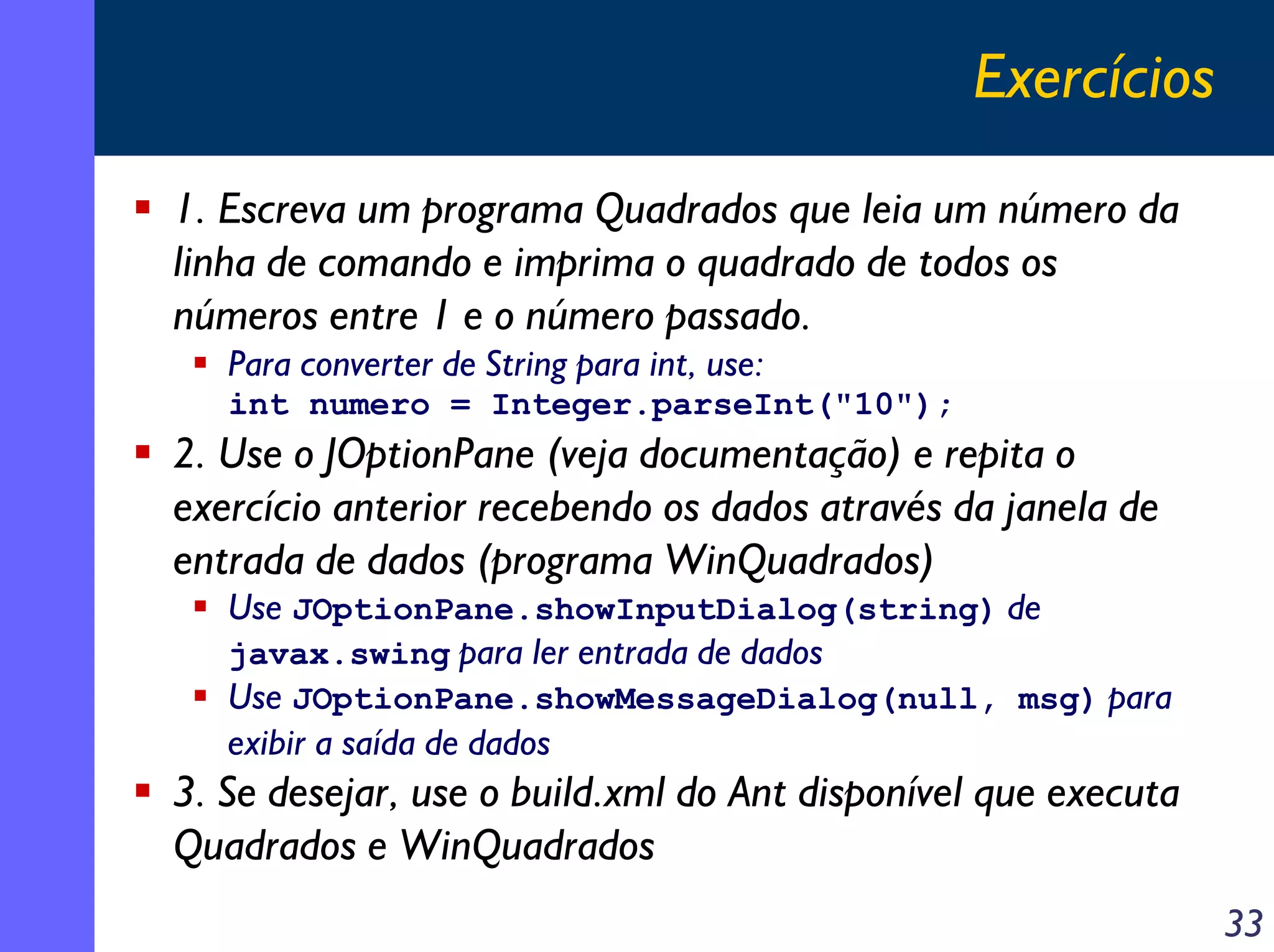 Exercícios

▪ 1. Escreva um programa Quadrados que leia um número da linha de comando e imprima o quadrado de todos os números entre 1 e o número passado.

▪ Para converter de String para int, use:
int numero = Integer.parseInt("10");

▪ 2. Use o JOptionPane (veja documentação) e repita o exercício anterior recebendo os dados através da janela de entrada de dados (programa WinQuadrados)

▪ Use JOptionPane.showInputDialog(string) de javax.swing para ler entrada de dados

▪ Use JOptionPane.showMessageDialog(null, msg) para exibir a saída de dados

▪ 3. Se desejar, use o build.xml do Ant disponível que executa Quadrados e WinQuadrados

33